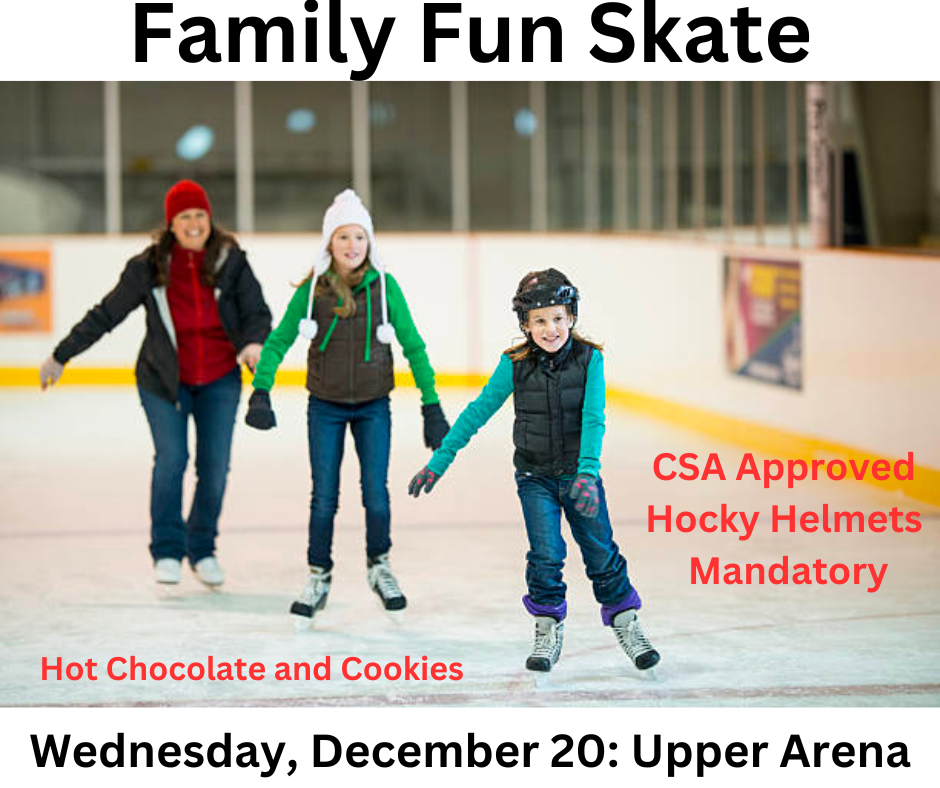 Family Fun Skate

CSA Approved Hocky Helmets Mandatory

Hot Chocolate and Cookies

Wednesday, December 20: Upper Arena